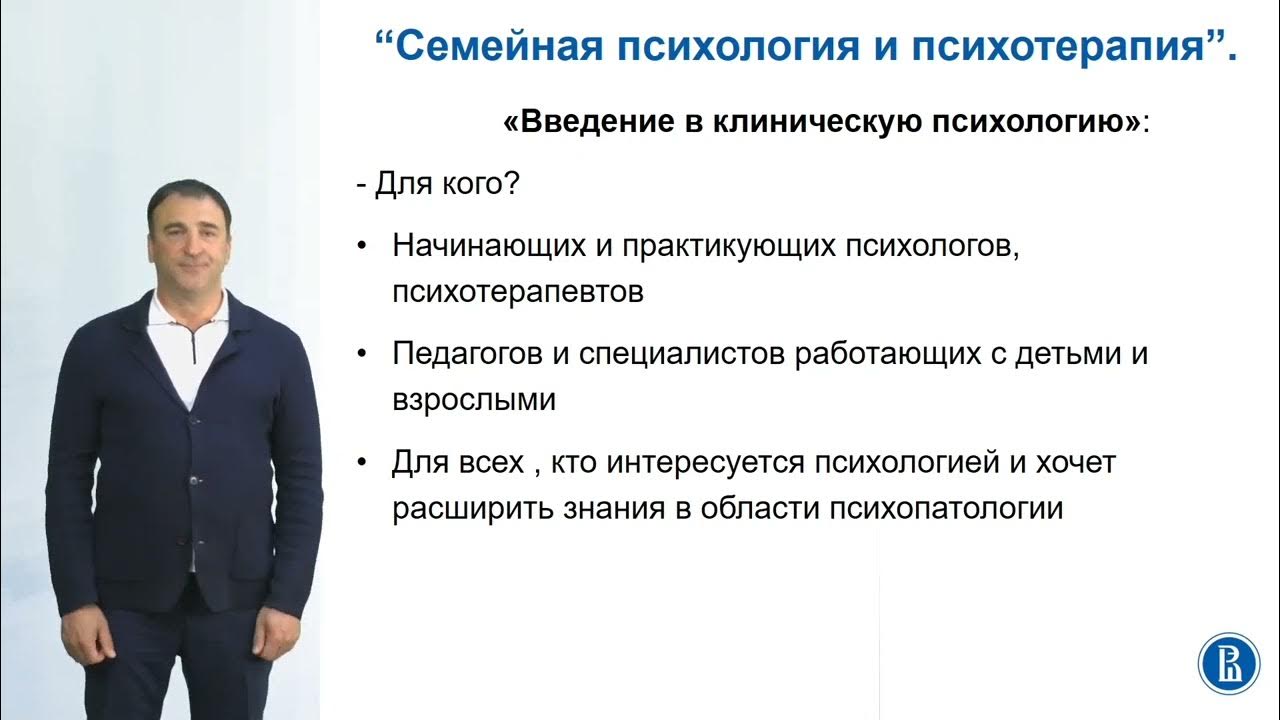 “Семейная психология и психотерапия”.

«Введение в клиническую психологию»:

- Для кого?

• Начинающих и практикующих психологов, психотерапевтов

• Педагогов и специалистов работающих с детьми и взрослыми

• Для всех , кто интересуется психологией и хочет расширить знания в области психопатологии